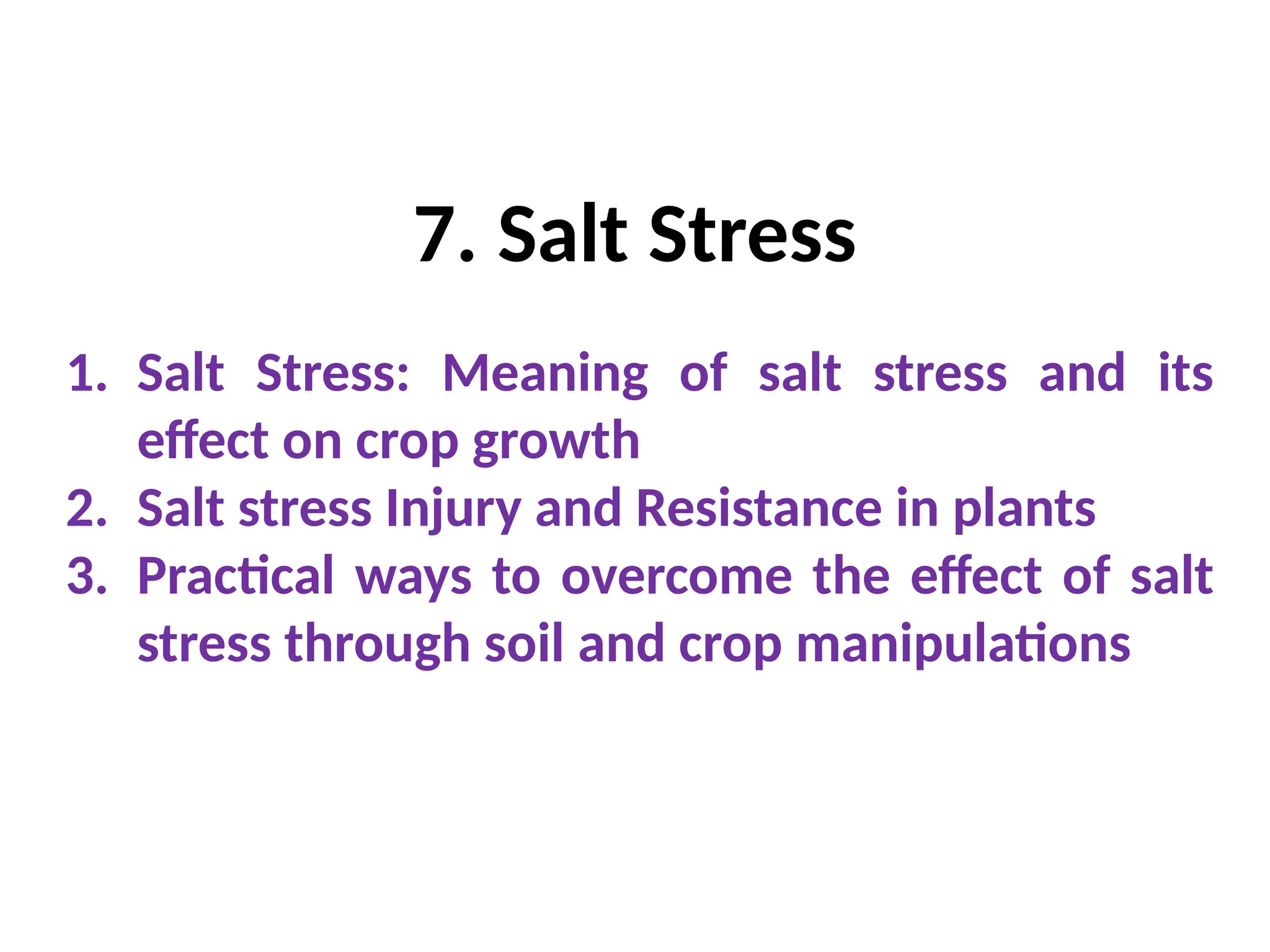 7. Salt Stress

1. Salt Stress: Meaning of salt stress and its effect on crop growth
2. Salt stress Injury and Resistance in plants
3. Practical ways to overcome the effect of salt stress through soil and crop manipulations